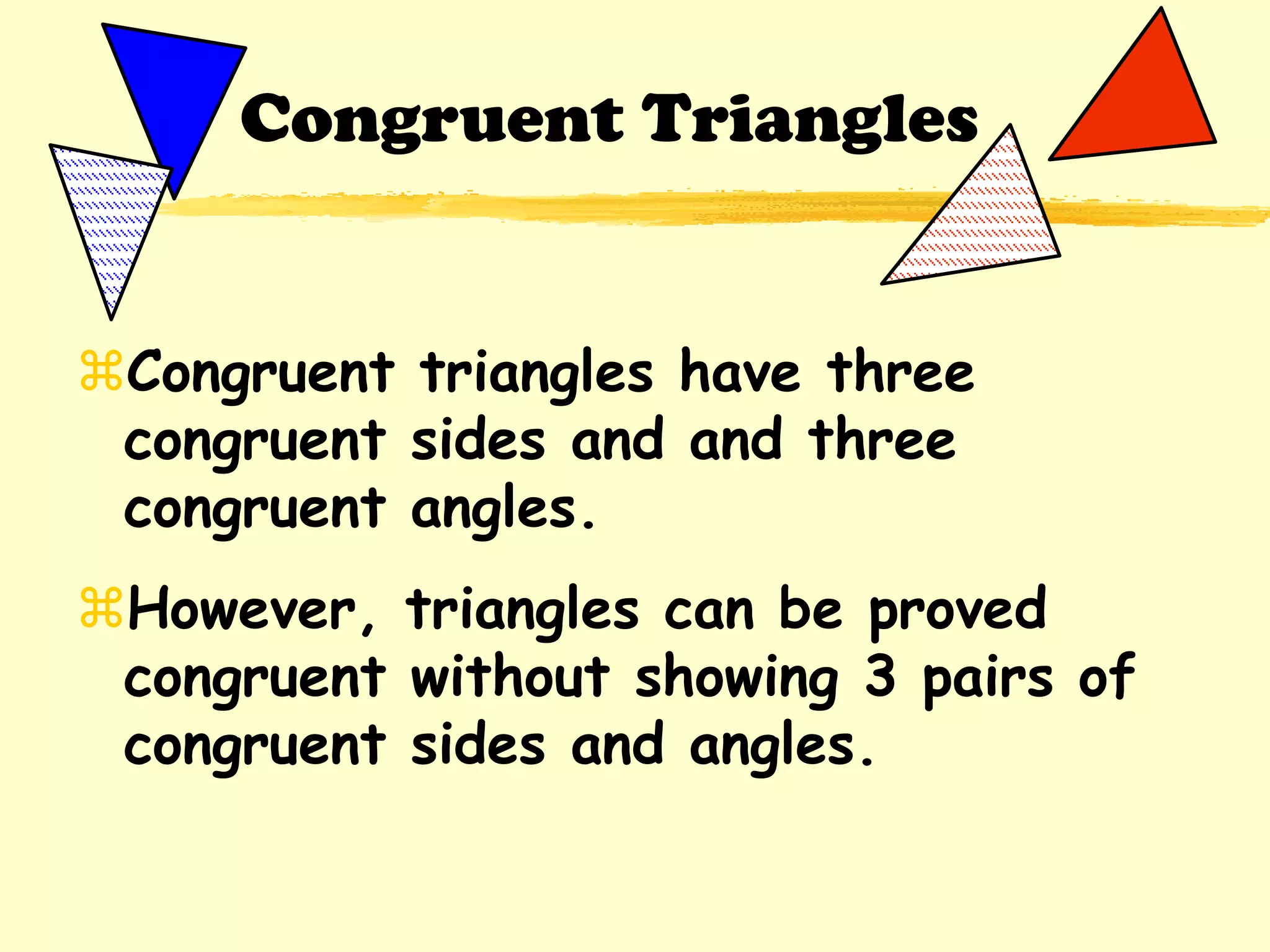 Congruent Triangles

⌘Congruent triangles have three congruent sides and and three congruent angles.

⌘However, triangles can be proved congruent without showing 3 pairs of congruent sides and angles.